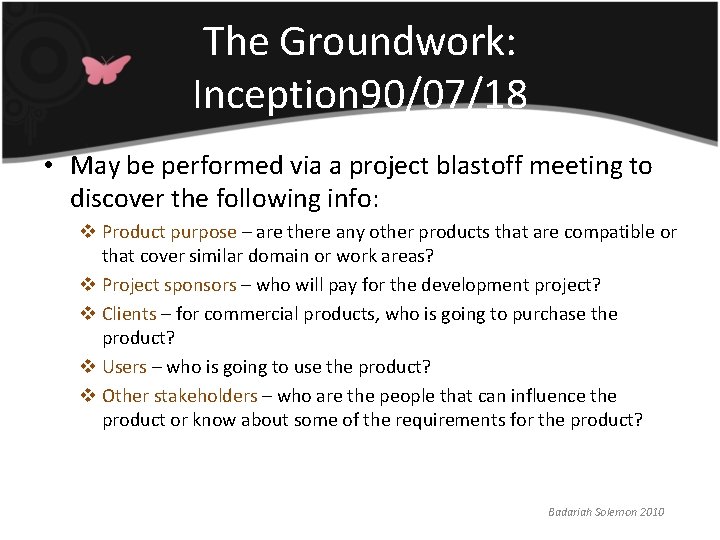 The Groundwork: Inception90/07/18

• May be performed via a project blastoff meeting to discover the following info:

❖ Product purpose – are there any other products that are compatible or that cover similar domain or work areas?

❖ Project sponsors – who will pay for the development project?

❖ Clients – for commercial products, who is going to purchase the product?

❖ Users – who is going to use the product?

❖ Other stakeholders – who are the people that can influence the product or know about some of the requirements for the product?

Badariah Solemon 2010